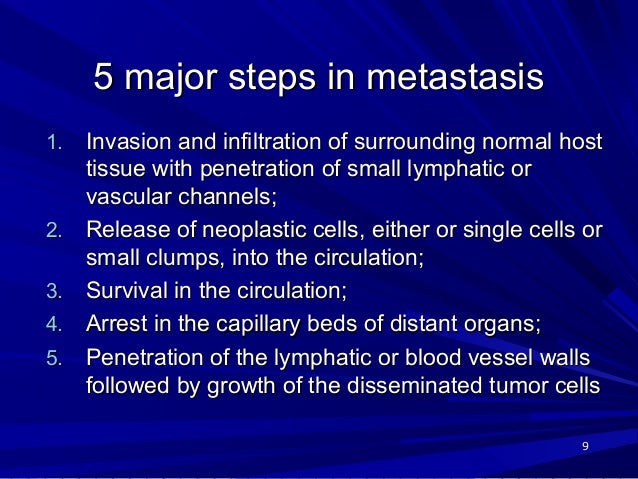 5 major steps in metastasis

1. Invasion and infiltration of surrounding normal host tissue with penetration of small lymphatic or vascular channels;
2. Release of neoplastic cells, either or single cells or small clumps, into the circulation;
3. Survival in the circulation;
4. Arrest in the capillary beds of distant organs;
5. Penetration of the lymphatic or blood vessel walls followed by growth of the disseminated tumor cells

9